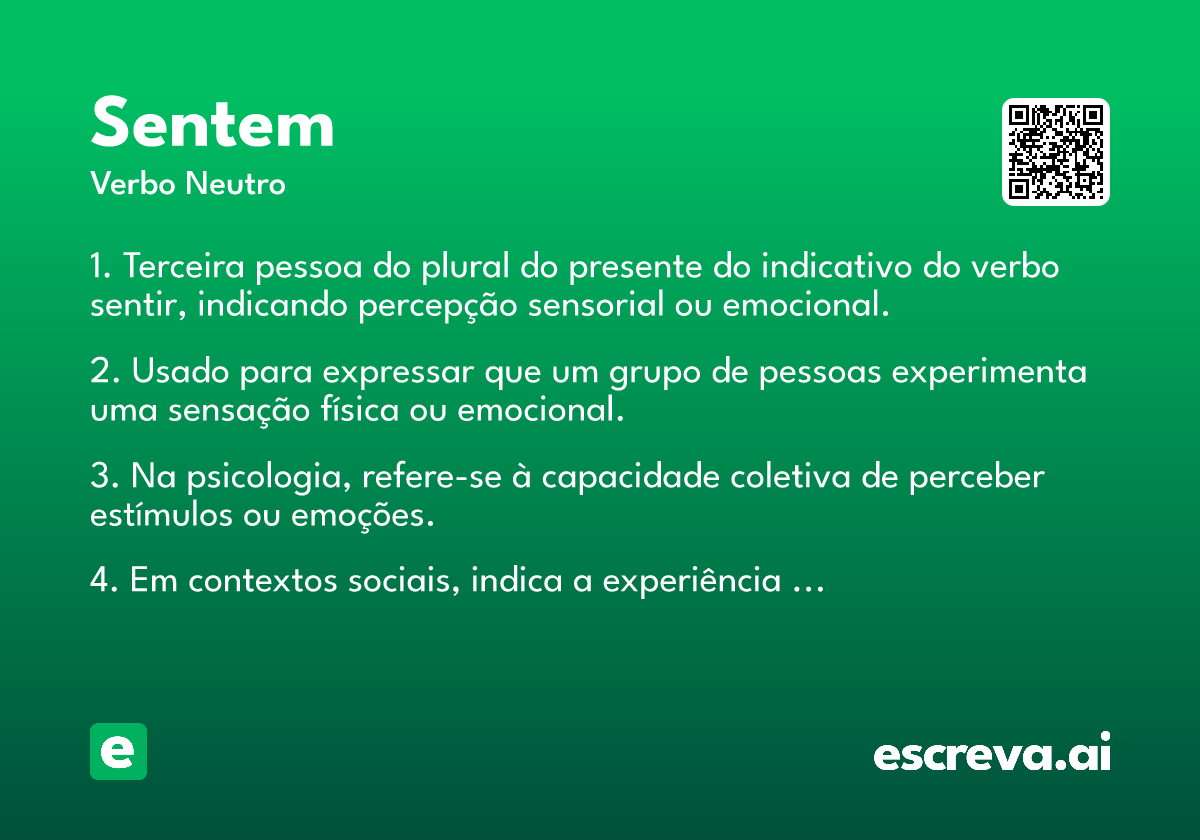 Sentem
Verbo Neutro

1. Terceira pessoa do plural do presente do indicativo do verbo sentir, indicando percepção sensorial ou emocional.

2. Usado para expressar que um grupo de pessoas experimenta uma sensação física ou emocional.

3. Na psicologia, refere-se à capacidade coletiva de perceber estímulos ou emoções.

4. Em contextos sociais, indica a experiência ...

e

escreva.ai